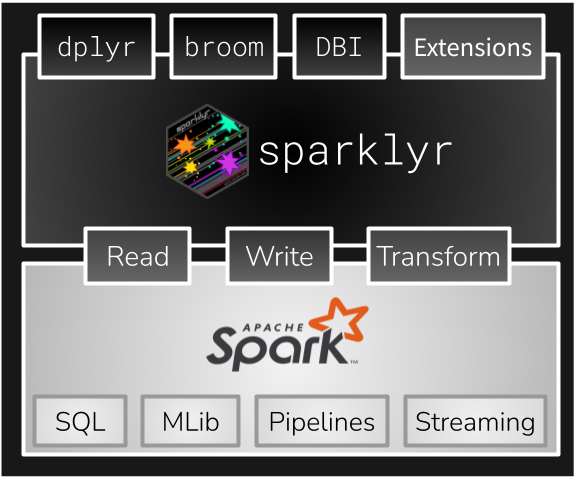 dplyr
broom
DBI
Extensions

sparklyr

sparklyr

Read
Write
Transform

APACHE
Spark™

SQL
MLib
Pipelines
Streaming